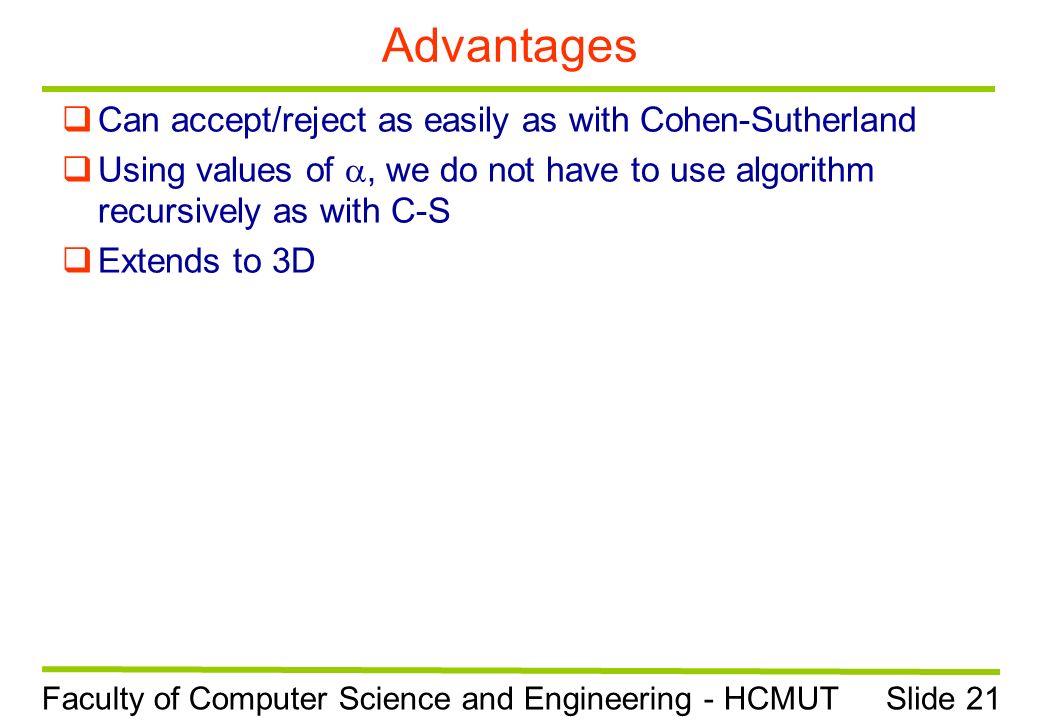 Advantages

❑ Can accept/reject as easily as with Cohen-Sutherland

❑ Using values of $\alpha$, we do not have to use algorithm recursively as with C-S

❑ Extends to 3D

Faculty of Computer Science and Engineering - HCMUT Slide 21